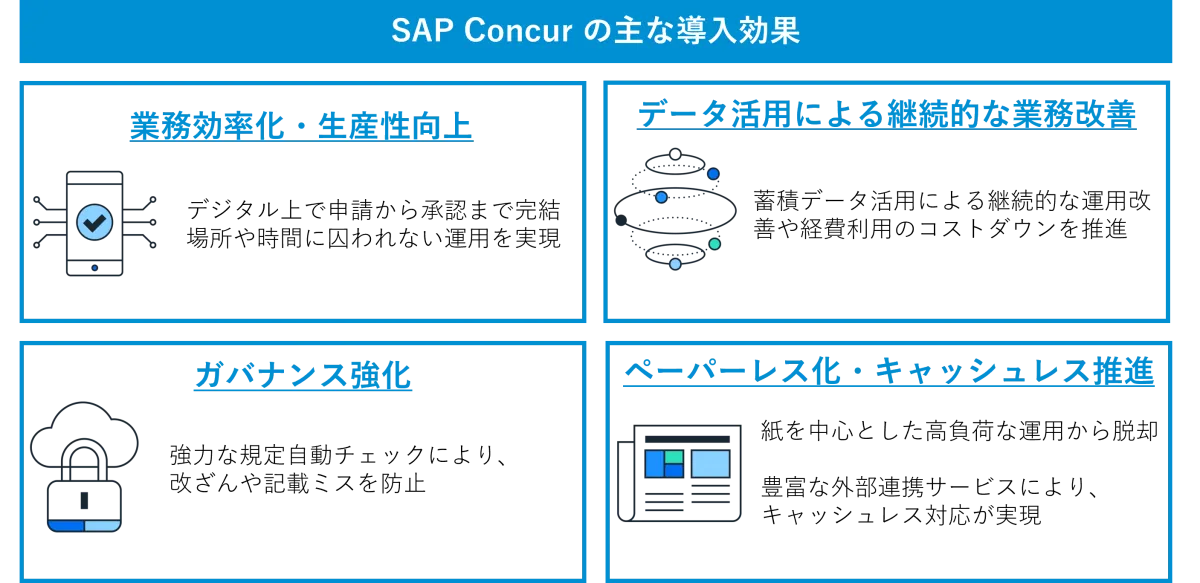 SAP Concur の主な導入効果

業務効率化・生産性向上

デジタル上で申請から承認まで完結
場所や時間に囚われない運用を実現

データ活用による継続的な業務改善

蓄積データ活用による継続的な運用改善や経費利用のコストダウンを推進

ガバナンス強化

強力な規定自動チェックにより、
改ざんや記載ミスを防止

ペーパーレス化・キャッシュレス推進

紙を中心とした高負荷な運用から脱却

豊富な外部連携サービスにより、
キャッシュレス対応が実現